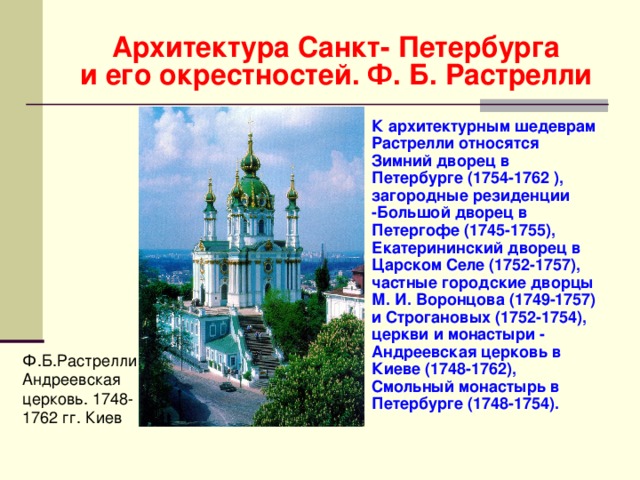 Архитектура Санкт- Петербурга и его окрестностей. Ф. Б. Растрелли

К архитектурным шедеврам Растрелли относятся Зимний дворец в Петербурге (1754-1762 ), загородные резиденции -Большой дворец в Петергофе (1745-1755), Екатерининский дворец в Царском Селе (1752-1757), частные городские дворцы М. И. Воронцова (1749-1757) и Строгановых (1752-1754), церкви и монастыри - Андреевская церковь в Киеве (1748-1762), Смольный монастырь в Петербурге (1748-1754).

Ф.Б.Растрелли Андреевская церковь. 1748-1762 гг. Киев